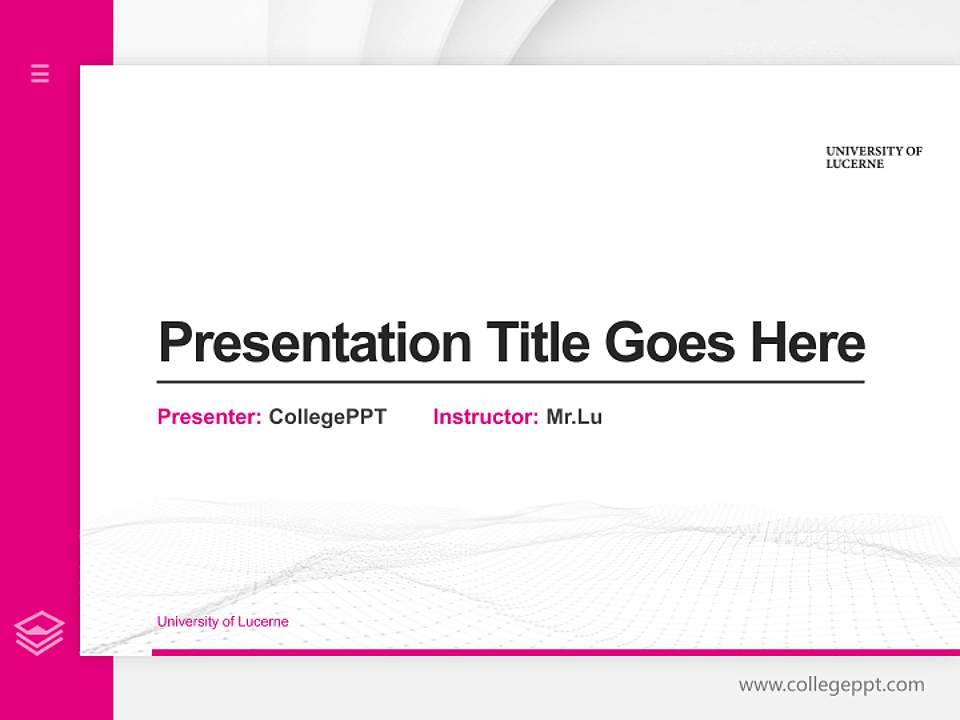 UNIVERSITY OF LUCERNE

Presentation Title Goes Here

Presenter: CollegePPT Instructor: Mr.Lu

University of Lucerne

www.collegeppt.com